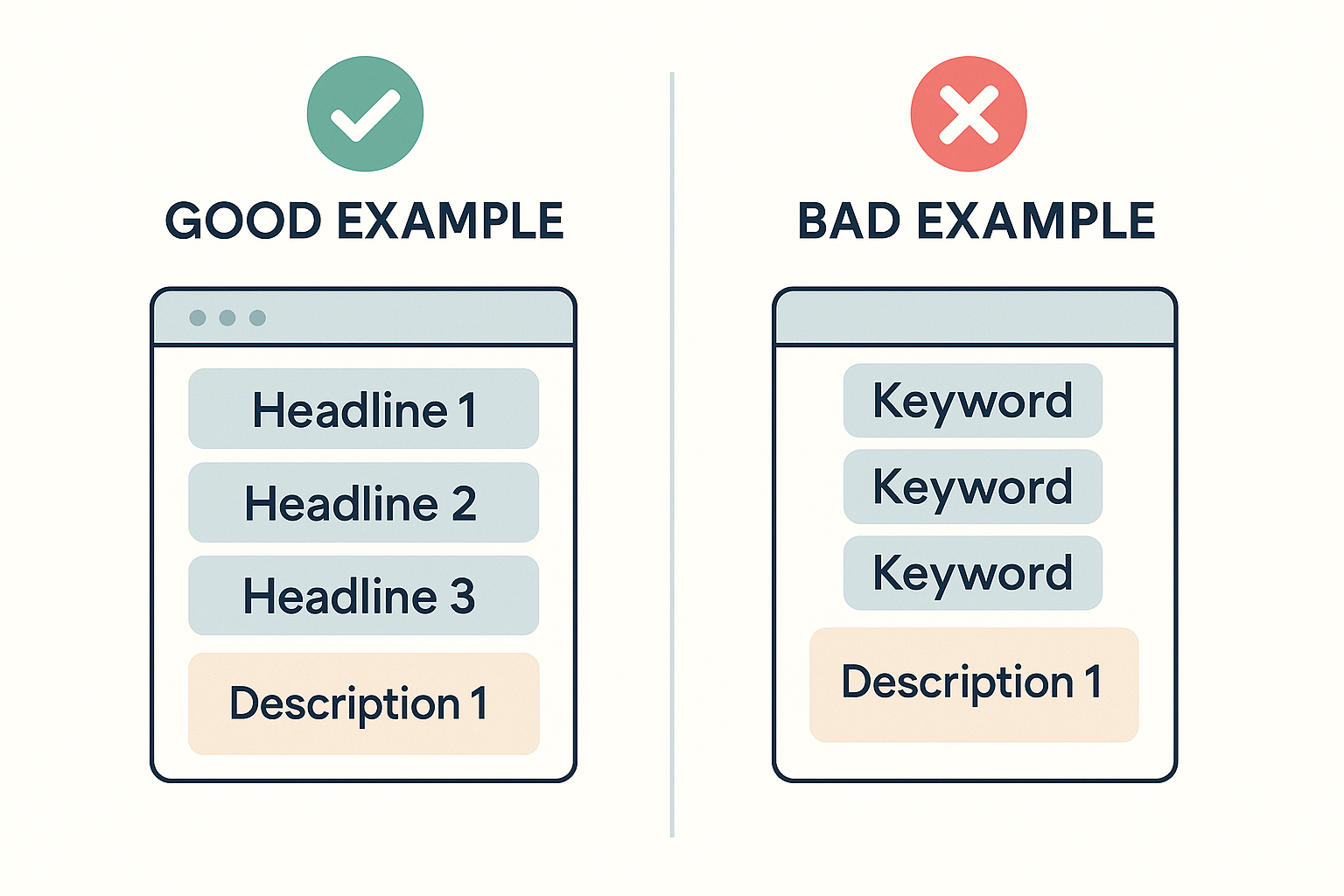 GOOD EXAMPLE

Headline 1

Headline 2

Headline 3

Description 1

BAD EXAMPLE

Keyword

Keyword

Keyword

Description 1